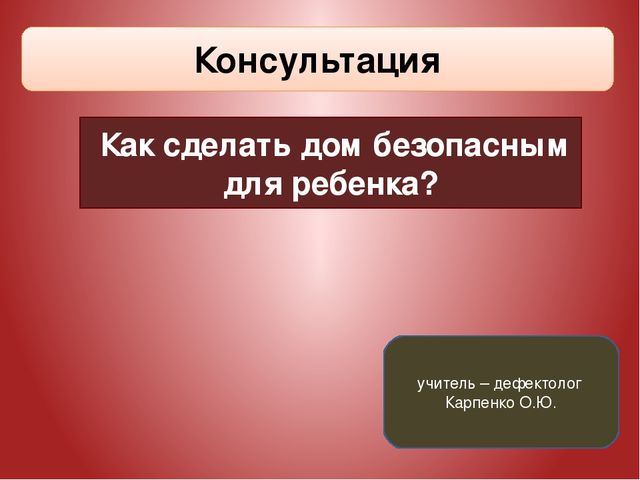 Консультация

Как сделать дом безопасным для ребенка?

учитель – дефектолог Карпенко О.Ю.